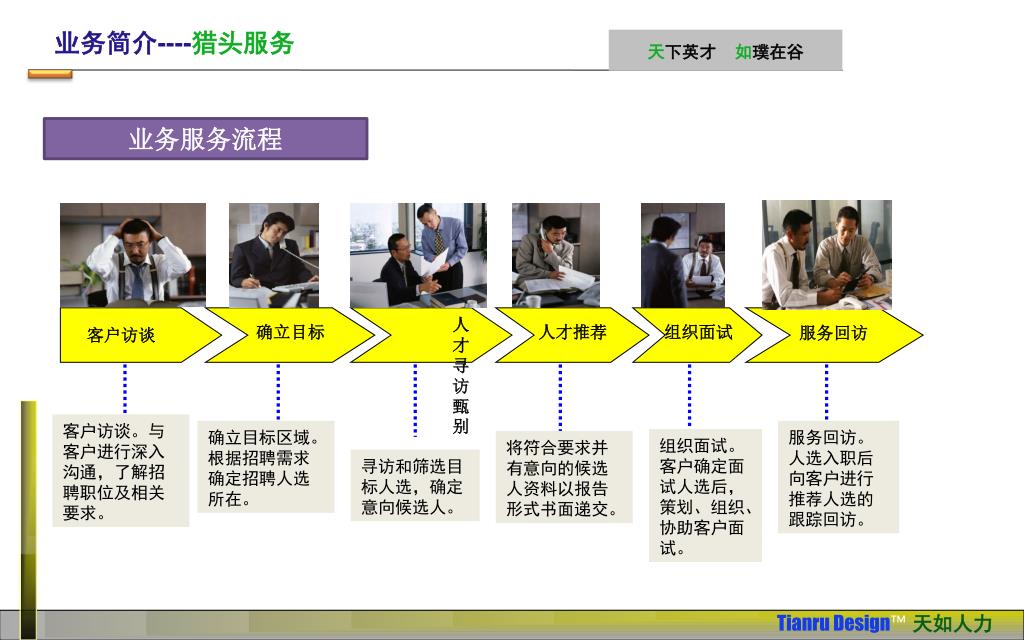 业务简介----猎头服务

天下英才　如璞在谷

业务服务流程

客户访谈

确立目标

人才寻访甄别

人才推荐

组织面试

服务回访

客户访谈。与客户进行深入沟通，了解招聘职位及相关要求。

确立目标区域。根据招聘需求确定招聘人选所在。

寻访和筛选目标人选，确定意向候选人。

将符合要求并有意向的候选人资料以报告形式书面递交。

组织面试。客户确定面试人选后，策划、组织、协助客户面试。

服务回访。人选入职后向客户进行推荐人选的跟踪回访。

Tianru Design™ 天如人力